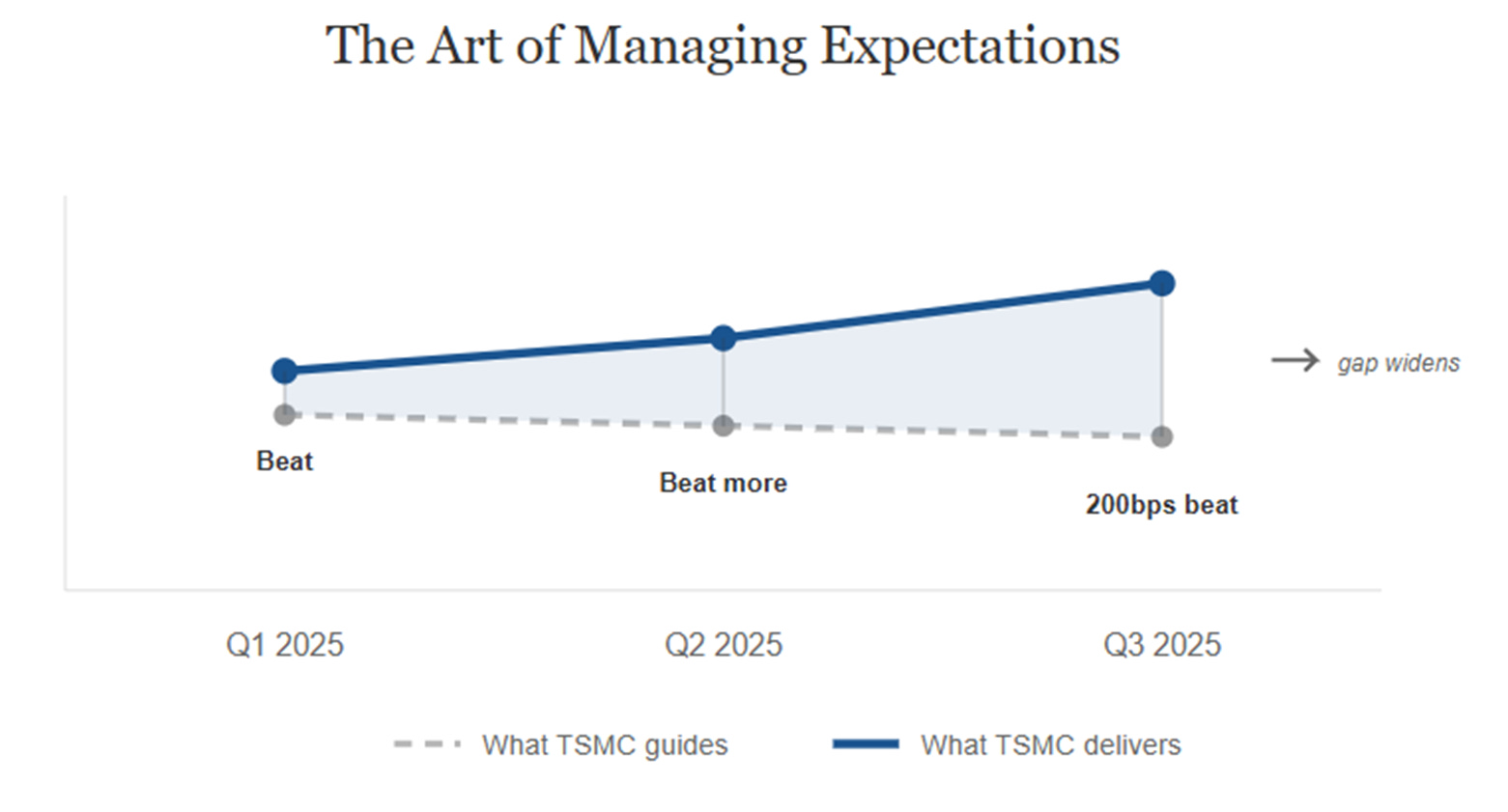 The Art of Managing Expectations

→ gap widens

Beat

Beat more

200bps beat

Q1 2025

Q2 2025

Q3 2025

What TSMC guides

What TSMC delivers